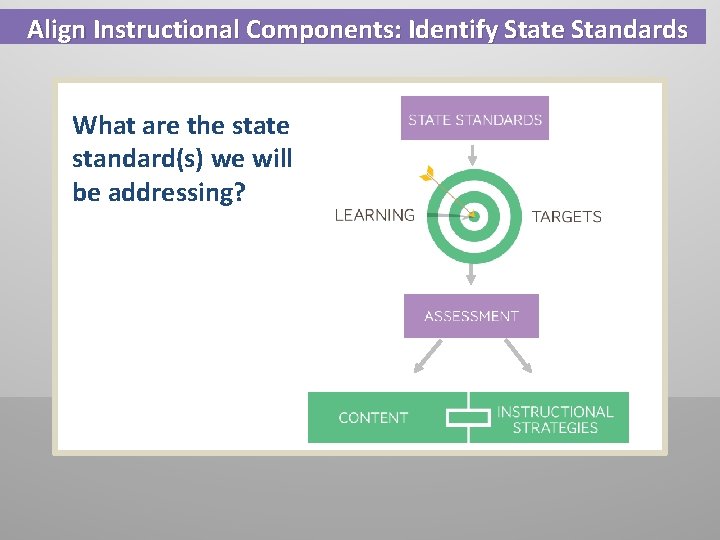 Align Instructional Components: Identify State Standards

What are the state standard(s) we will be addressing?

STATE STANDARDS

LEARNING

TARGETS

ASSESSMENT

CONTENT

INSTRUCTIONAL STRATEGIES